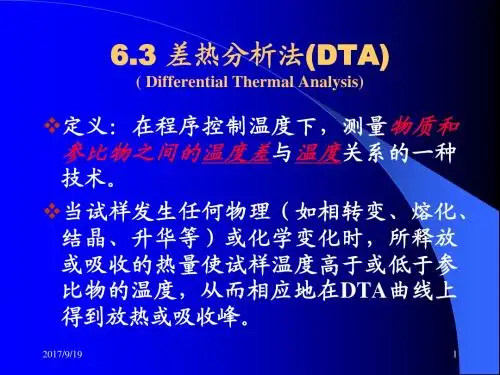 6.3 差热分析法(DTA)
( Differential Thermal Analysis)

❖定义：在程序控制温度下，测量物质和参比物之间的温度差与温度关系的一种技术。

❖当试样发生任何物理（如相转变、熔化、结晶、升华等）或化学变化时，所释放或吸收的热量使试样温度高于或低于参比物的温度，从而相应地在DTA曲线上得到放热或吸收峰。

2017/9/19

1